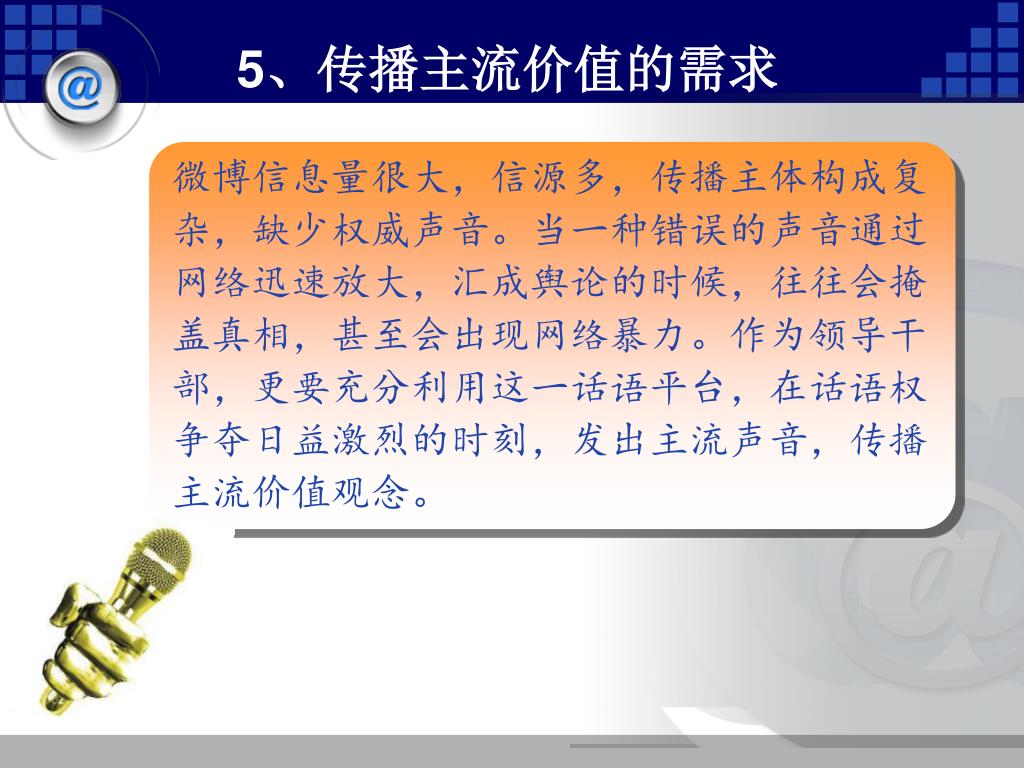 @

5、传播主流价值的需求

微博信息量很大，信源多，传播主体构成复杂，缺少权威声音。当一种错误的声音通过网络迅速放大，汇成舆论的时候，往往会掩盖真相，甚至会出现网络暴力。作为领导干部，更要充分利用这一话语平台，在话语权争夺日益激烈的时刻，发出主流声音，传播主流价值观念。